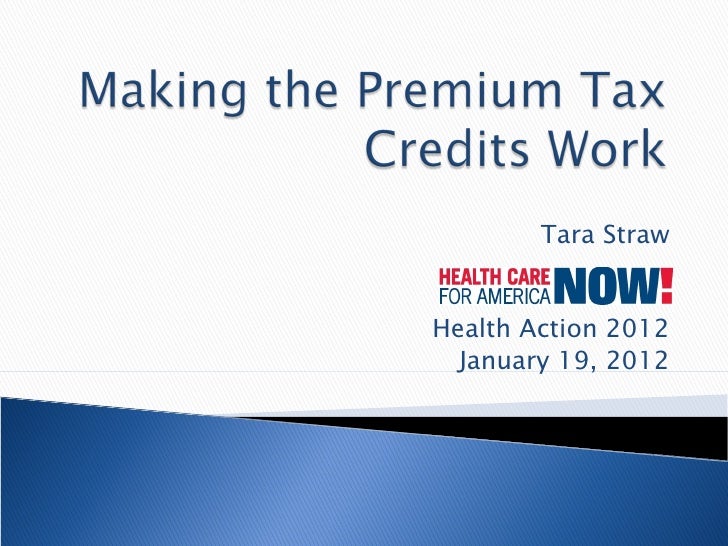 Making the Premium Tax Credits Work

Tara Straw

HEALTH CARE FOR AMERICA NOW!

Health Action 2012
January 19, 2012